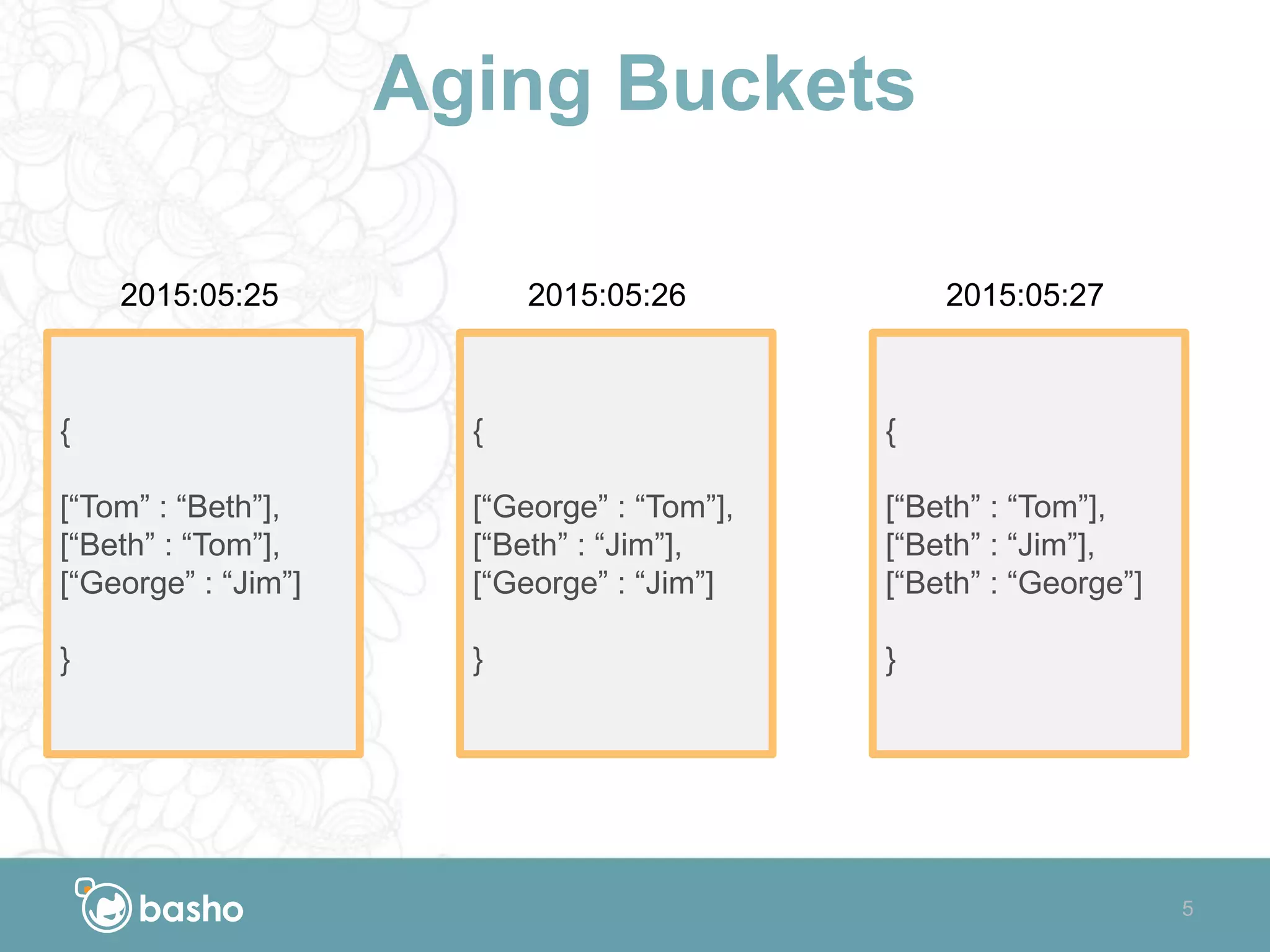 Aging Buckets

2015:05:25

{

[“Tom” : “Beth”],
[“Beth” : “Tom”],
[“George” : “Jim”]

}

2015:05:26

{

[“George” : “Tom”],
[“Beth” : “Jim”],
[“George” : “Jim”]

}

2015:05:27

{

[“Beth” : “Tom”],
[“Beth” : “Jim”],
[“Beth” : “George”]

}

basho

5